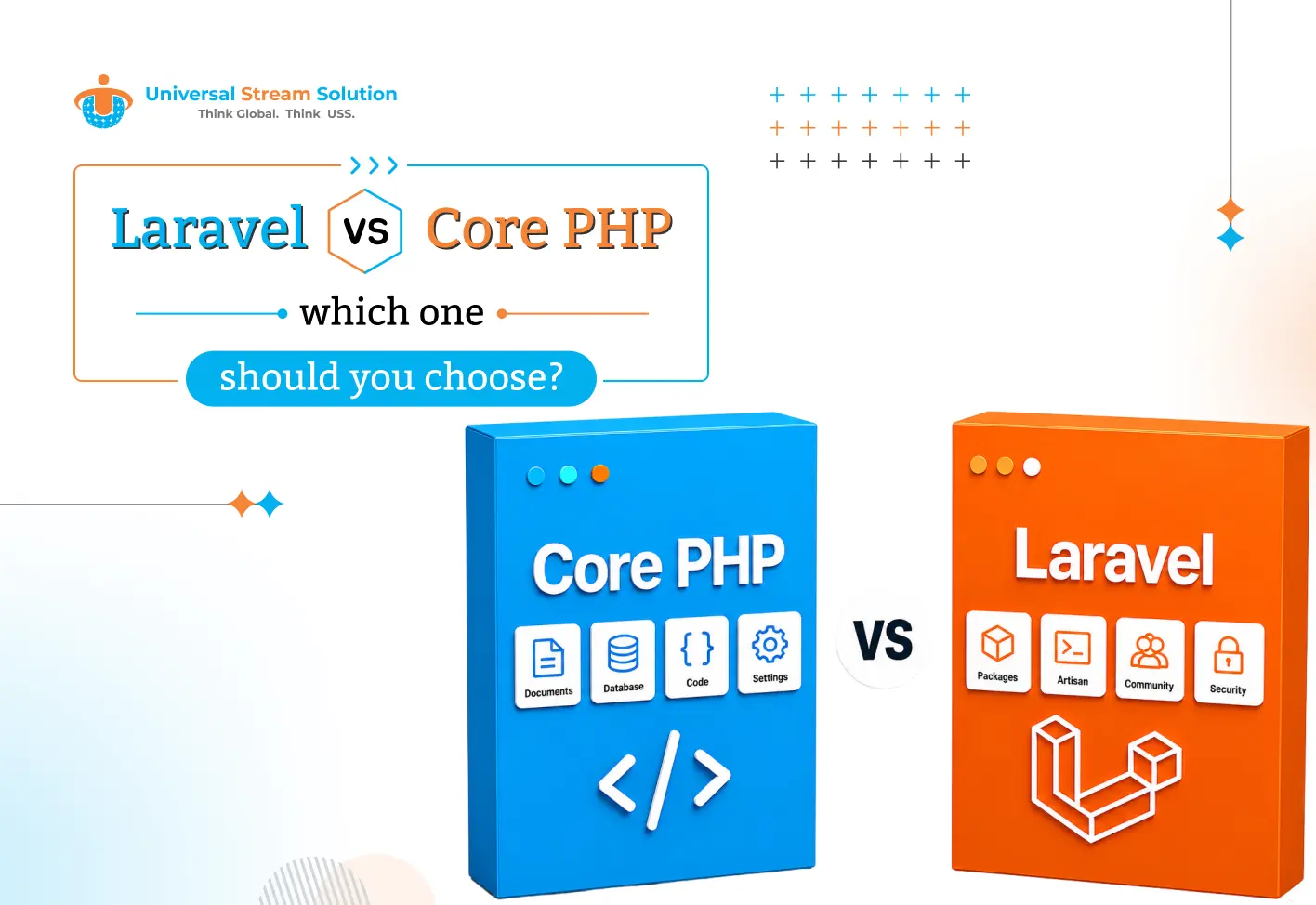 Universal Stream Solution
Think Global. Think USS.

Laravel VS Core PHP

which one

should you choose?

Core PHP

Documents Database Code Settings

VS

Laravel

Packages Artisan Community Security